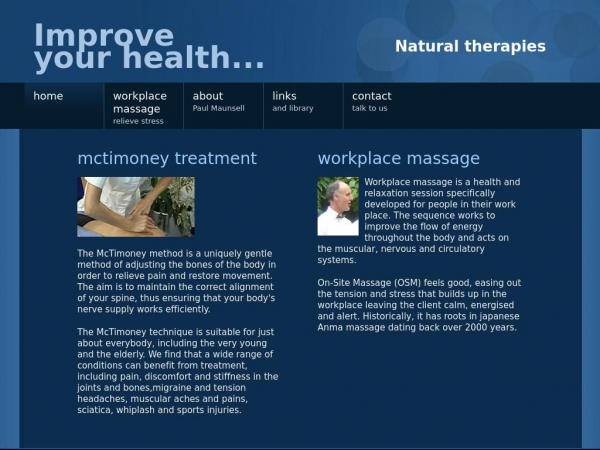 Improve your health...

Natural therapies

home

workplace massage
relieve stress

about
Paul Maunsell

links
and library

contact
talk to us

mctimoney treatment

The McTimoney method is a uniquely gentle method of adjusting the bones of the body in order to relieve pain and restore movement. The aim is to maintain the correct alignment of your spine, thus ensuring that your body's nerve supply works efficiently.

The McTimoney technique is suitable for just about everybody, including the very young and the elderly. We find that a wide range of conditions can benefit from treatment, including pain, discomfort and stiffness in the joints and bones,migraine and tension headaches, muscular aches and pains, sciatica, whiplash and sports injuries.

workplace massage

Workplace massage is a health and relaxation session specifically developed for people in their work place. The sequence works to improve the flow of energy throughout the body and acts on the muscular, nervous and circulatory systems.

On-Site Massage (OSM) feels good, easing out the tension and stress that builds up in the workplace leaving the client calm, energised and alert. Historically, it has roots in japanese Anma massage dating back over 2000 years.